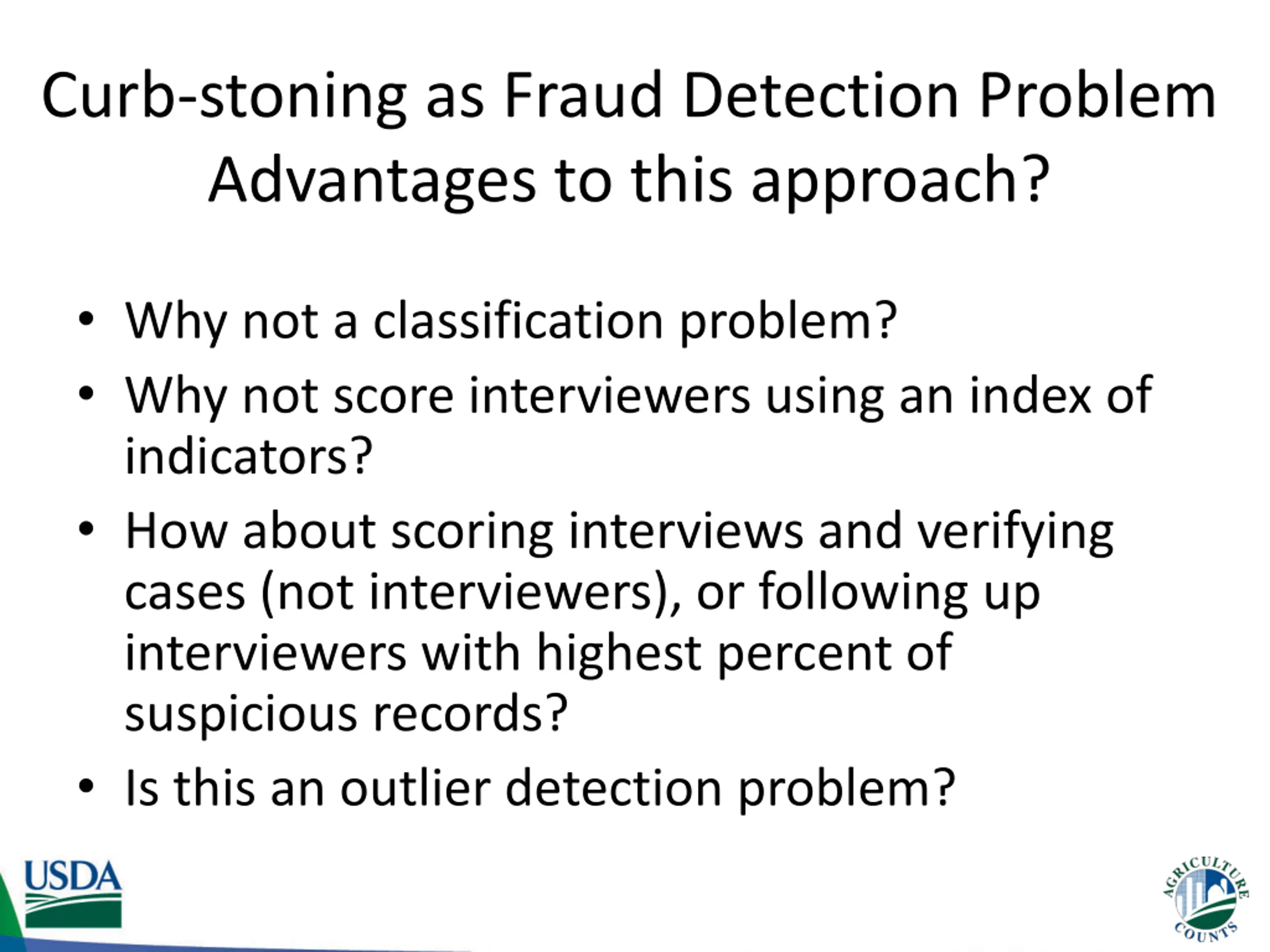 Curb-stoning as Fraud Detection Problem
Advantages to this approach?

• Why not a classification problem?
• Why not score interviewers using an index of indicators?
• How about scoring interviews and verifying cases (not interviewers), or following up interviewers with highest percent of suspicious records?
• Is this an outlier detection problem?

USDA

AGRICULTURE COUNTS